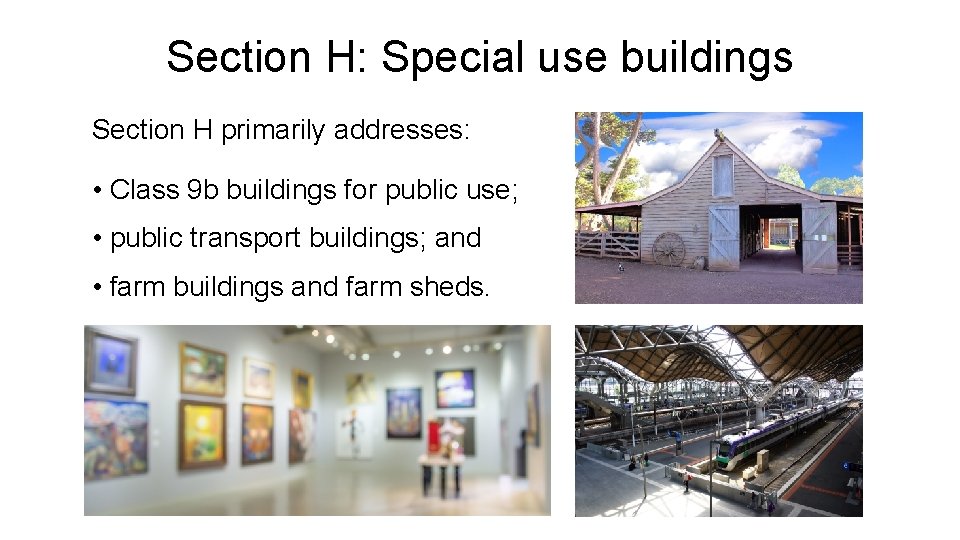 Section H: Special use buildings

Section H primarily addresses:

• Class 9b buildings for public use;

• public transport buildings; and

• farm buildings and farm sheds.